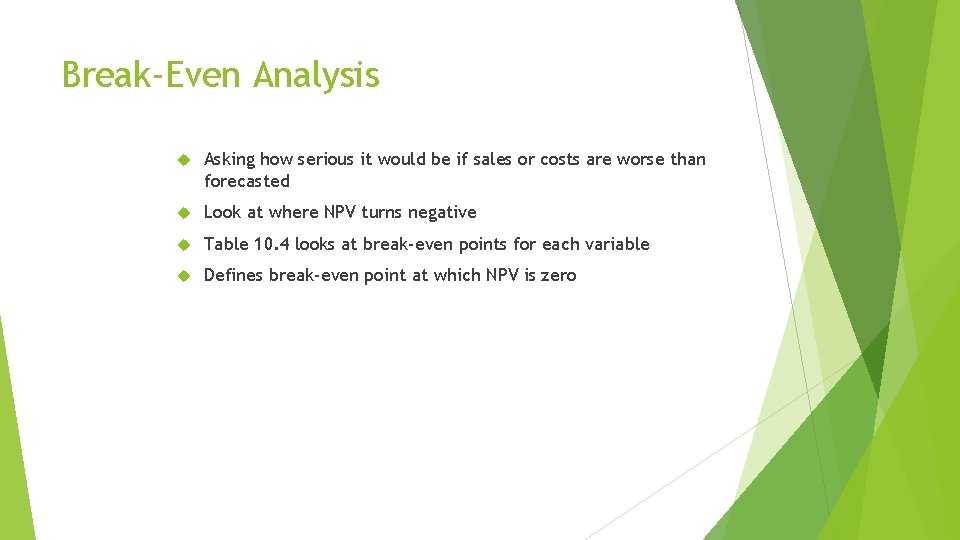 Break-Even Analysis

Asking how serious it would be if sales or costs are worse than forecasted

Look at where NPV turns negative

Table 10.4 looks at break-even points for each variable

Defines break-even point at which NPV is zero